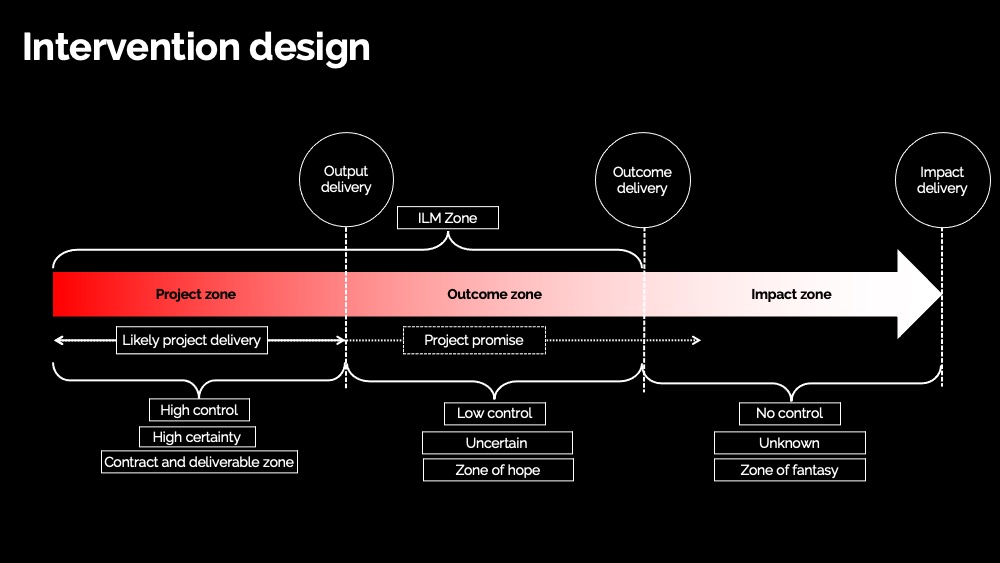 Intervention design

Output delivery

Outcome delivery

Impact delivery

ILM Zone

Project zone

Outcome zone

Impact zone

Likely project delivery

Project promise

High control

High certainty

Contract and deliverable zone

Low control

Uncertain

Zone of hope

No control

Unknown

Zone of fantasy